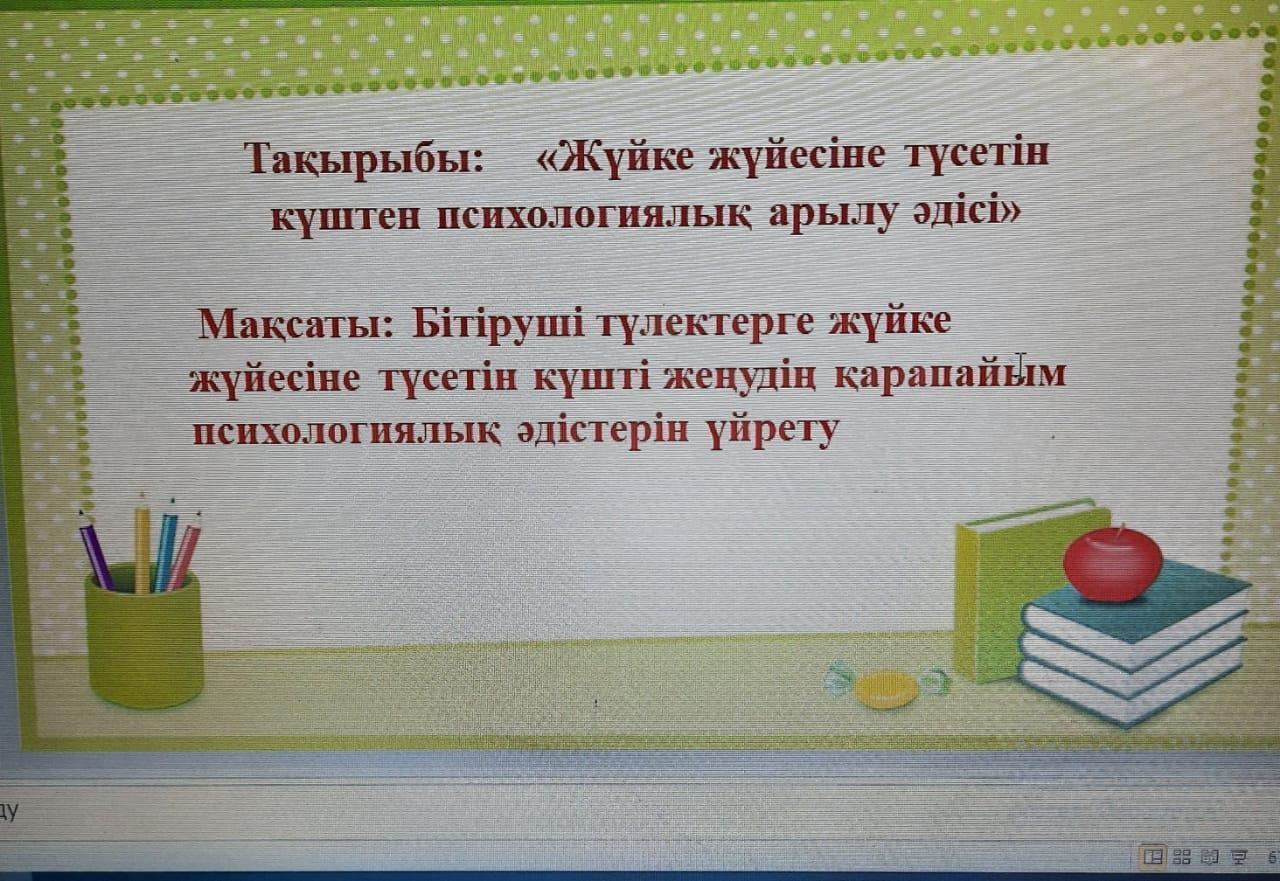 Тақырыбы: «Жүйке жүйесіне түсетін күштен психологиялық арылу әдісі»

Мақсаты: Бітіруші түлектерге жүйке жүйесіне түсетін күшті жеңудің қарапайым психологиялық әдістерін үйрету

ду